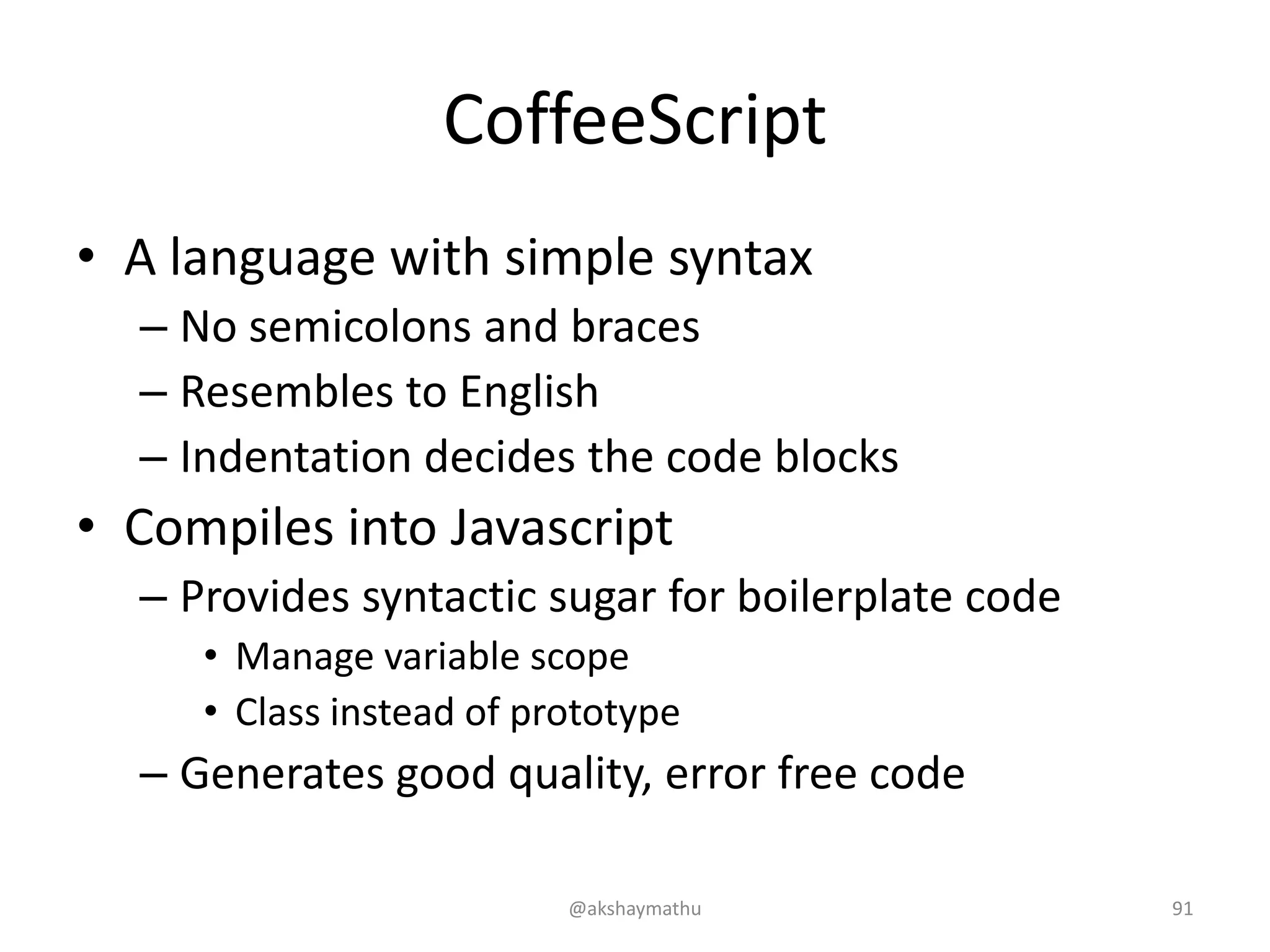 CoffeeScript

• A language with simple syntax
– No semicolons and braces
– Resembles to English
– Indentation decides the code blocks
• Compiles into Javascript
– Provides syntactic sugar for boilerplate code
• Manage variable scope
• Class instead of prototype
– Generates good quality, error free code

@akshaymathu

91